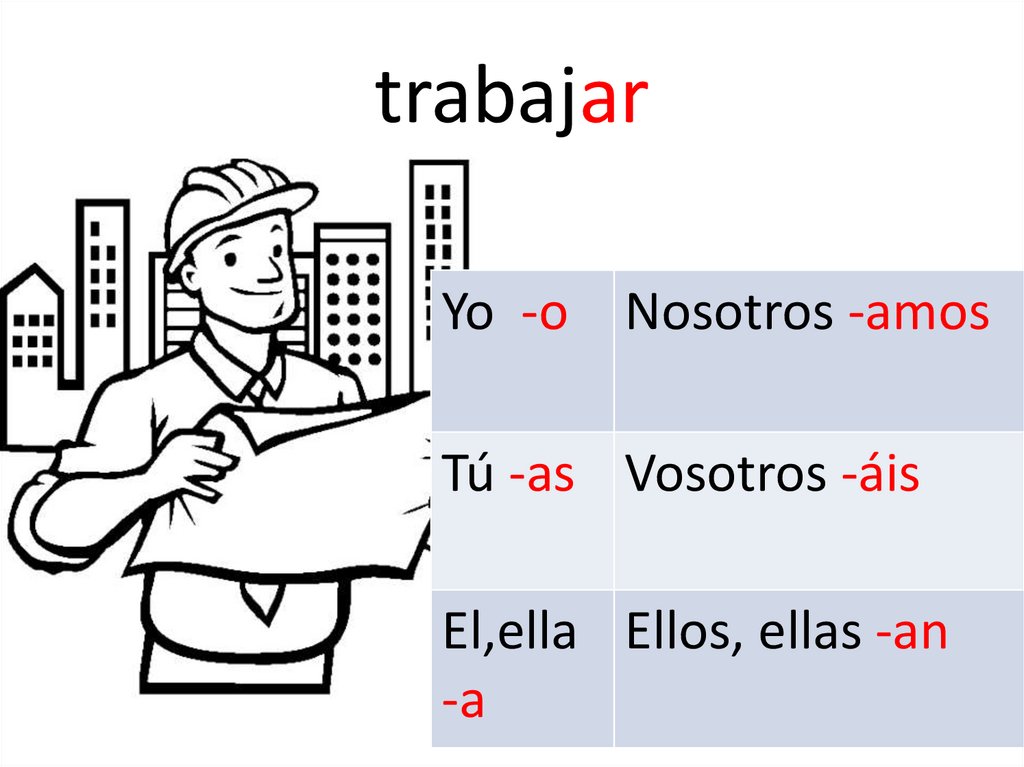 trabajar

| Yo -o | Nosotros -amos |
|---|---|
| Tú -as | Vosotros -áis |
| El,ella -a | Ellos, ellas -an |